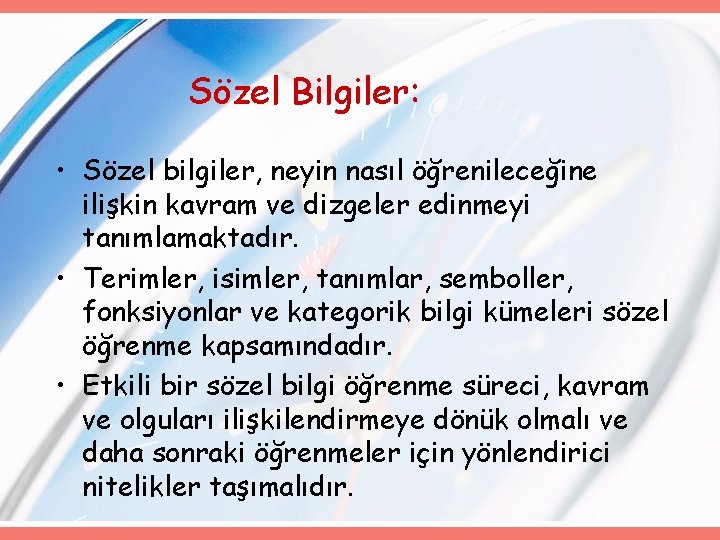 Sözel Bilgiler:

• Sözel bilgiler, neyin nasıl öğrenileceğine ilişkin kavram ve dizgeler edinmeyi tanımlamaktadır.

• Terimler, isimler, tanımlar, semboller, fonksiyonlar ve kategorik bilgi kümeleri sözel öğrenme kapsamındadır.

• Etkili bir sözel bilgi öğrenme süreci, kavram ve olguları ilişkilendirmeye dönük olmalı ve daha sonraki öğrenmeler için yönlendirici nitelikler taşımalıdır.